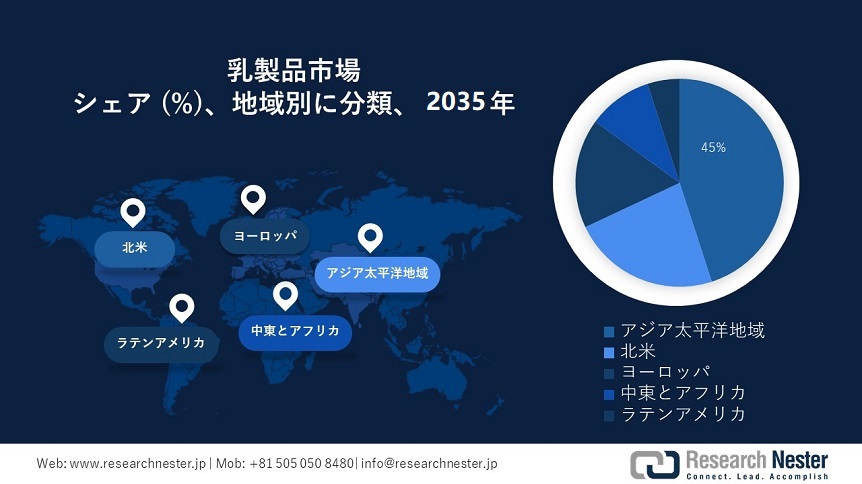 乳製品市場
シェア (%)、地域別に分類、 2035 年

北米
ヨーロッパ
アジア太平洋地域
ラテンアメリカ
中東とアフリカ

45%

アジア太平洋地域
北米
ヨーロッパ
中東とアフリカ
ラテンアメリカ

Web: www.researchnester.jp | Mob: +81 505 050 8480| info@researchnester.jp

Research Nester
Connect. Lead. Accomplish